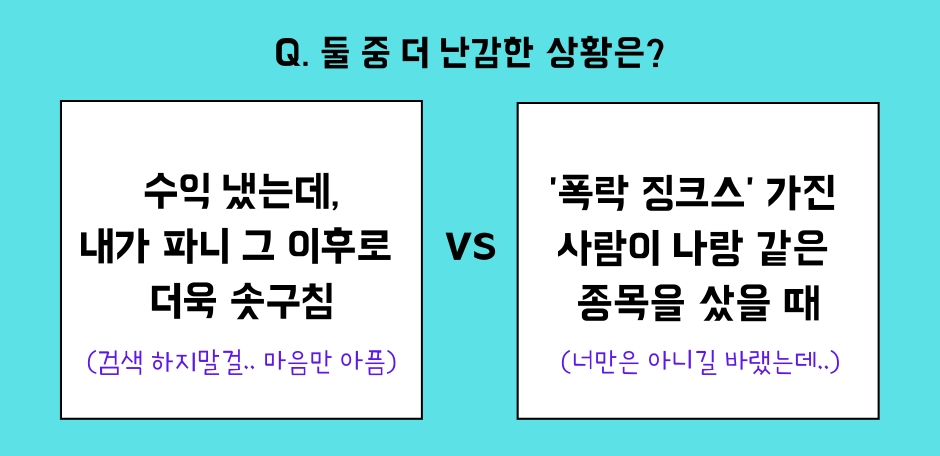 Q. 둘 중 더 난감한 상황은?

수익 냈는데,
내가 파니 그 이후로
더욱 솟구침

(검색 하지말걸.. 마음만 아픔)

VS

'폭락 징크스' 가진
사람이 나랑 같은
종목을 샀을 때

(너만은 아니길 바랬는데..)